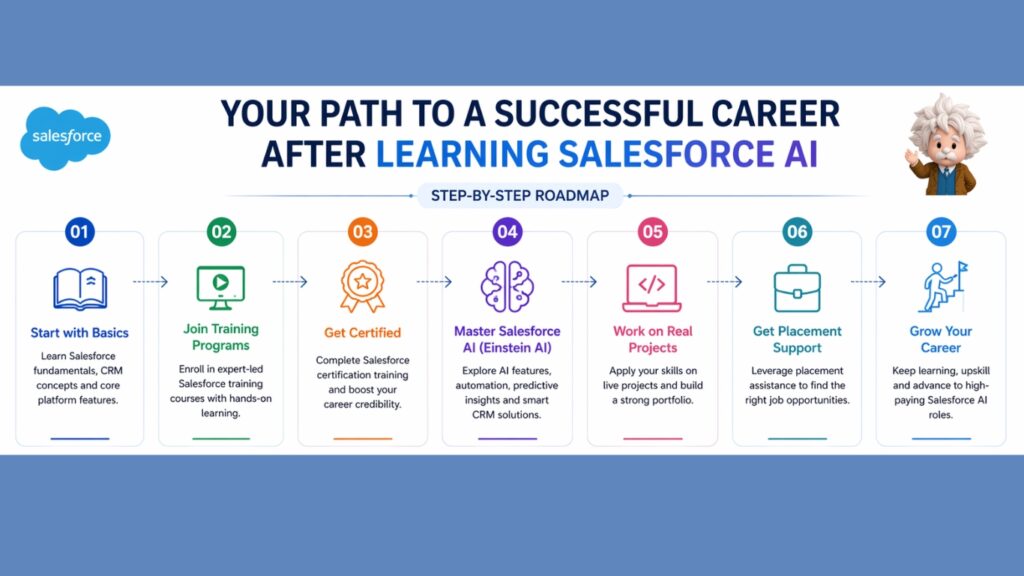 salesforce

YOUR PATH TO A SUCCESSFUL CAREER AFTER LEARNING SALESFORCE AI

STEP-BY-STEP ROADMAP

01
Start with Basics
Learn Salesforce fundamentals, CRM concepts and core platform features.

02
Join Training Programs
Enroll in expert-led Salesforce training courses with hands-on learning.

03
Get Certified
Complete Salesforce certification training and boost your career credibility.

04
Master Salesforce AI (Einstein AI)
Explore AI features, automation, predictive insights and smart CRM solutions.

05
Work on Real Projects
Apply your skills on live projects and build a strong portfolio.

06
Get Placement Support
Leverage placement assistance to find the right job opportunities.

07
Grow Your Career
Keep learning, upskill and advance to high-paying Salesforce AI roles.